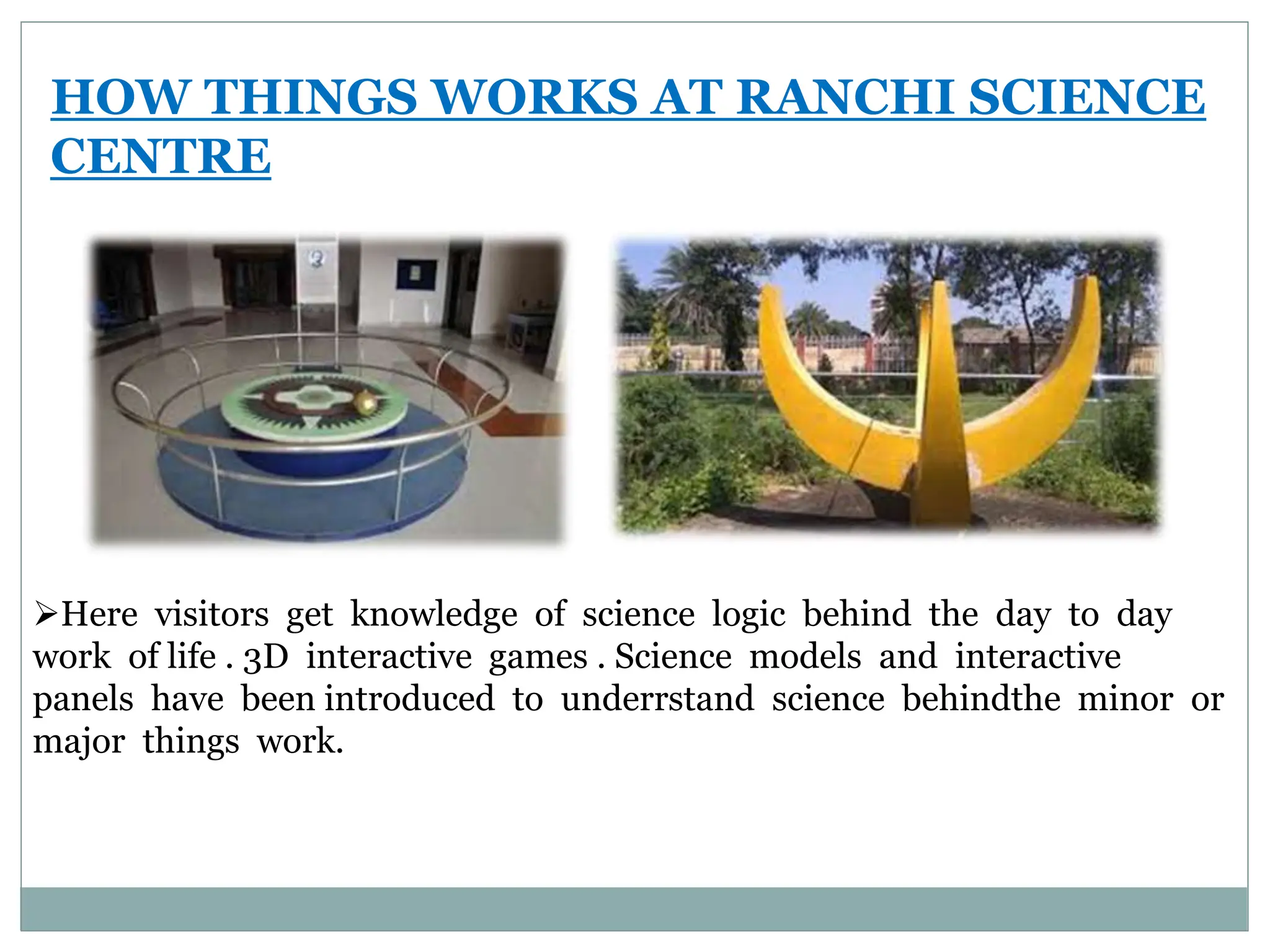 HOW THINGS WORKS AT RANCHI SCIENCE CENTRE

➢Here visitors get knowledge of science logic behind the day to day work of life . 3D interactive games . Science models and interactive panels have been introduced to underrstand science behindthe minor or major things work.